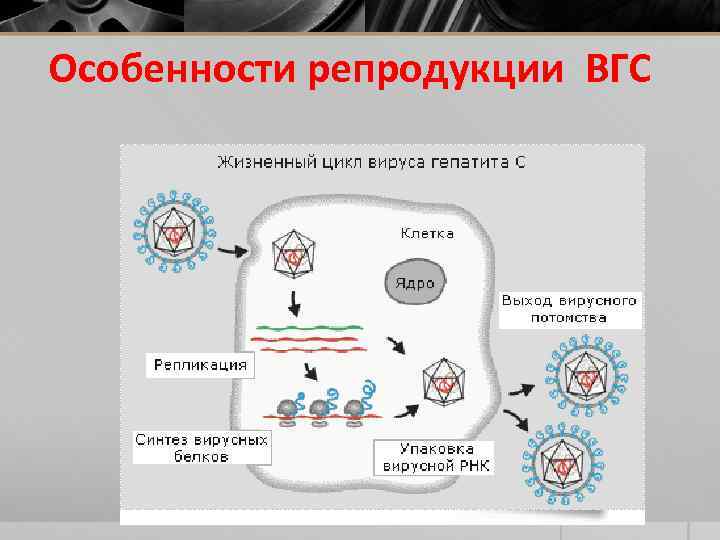 Особенности репродукции ВГС

Жизненный цикл вируса гепатита С

Клетка

Ядро

Выход вирусного потомства

Репликация

Синтез вирусных белков

Упаковка вирусной РНК